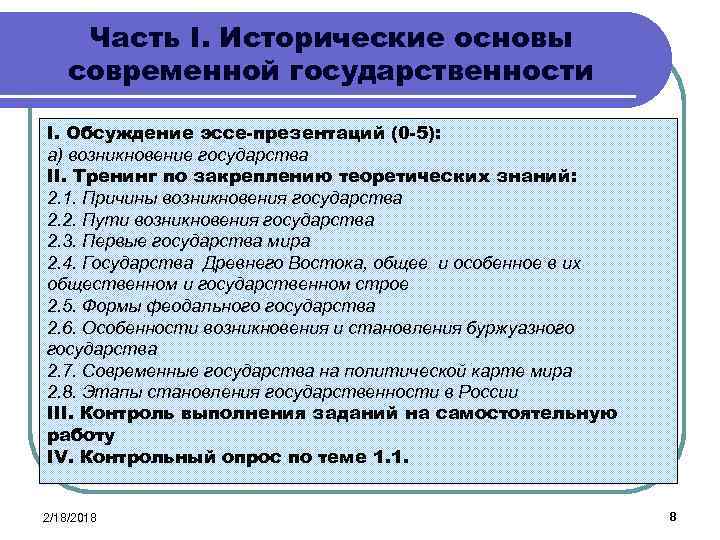 Часть I. Исторические основы современной государственности

I. Обсуждение эссе-презентаций (0-5):
а) возникновение государства
II. Тренинг по закреплению теоретических знаний:
2.1. Причины возникновения государства
2.2. Пути возникновения государства
2.3. Первые государства мира
2.4. Государства Древнего Востока, общее и особенное в их общественном и государственном строе
2.5. Формы феодального государства
2.6. Особенности возникновения и становления буржуазного государства
2.7. Современные государства на политической карте мира
2.8. Этапы становления государственности в России
III. Контроль выполнения заданий на самостоятельную работу
IV. Контрольный опрос по теме 1.1.

2/18/2018

8